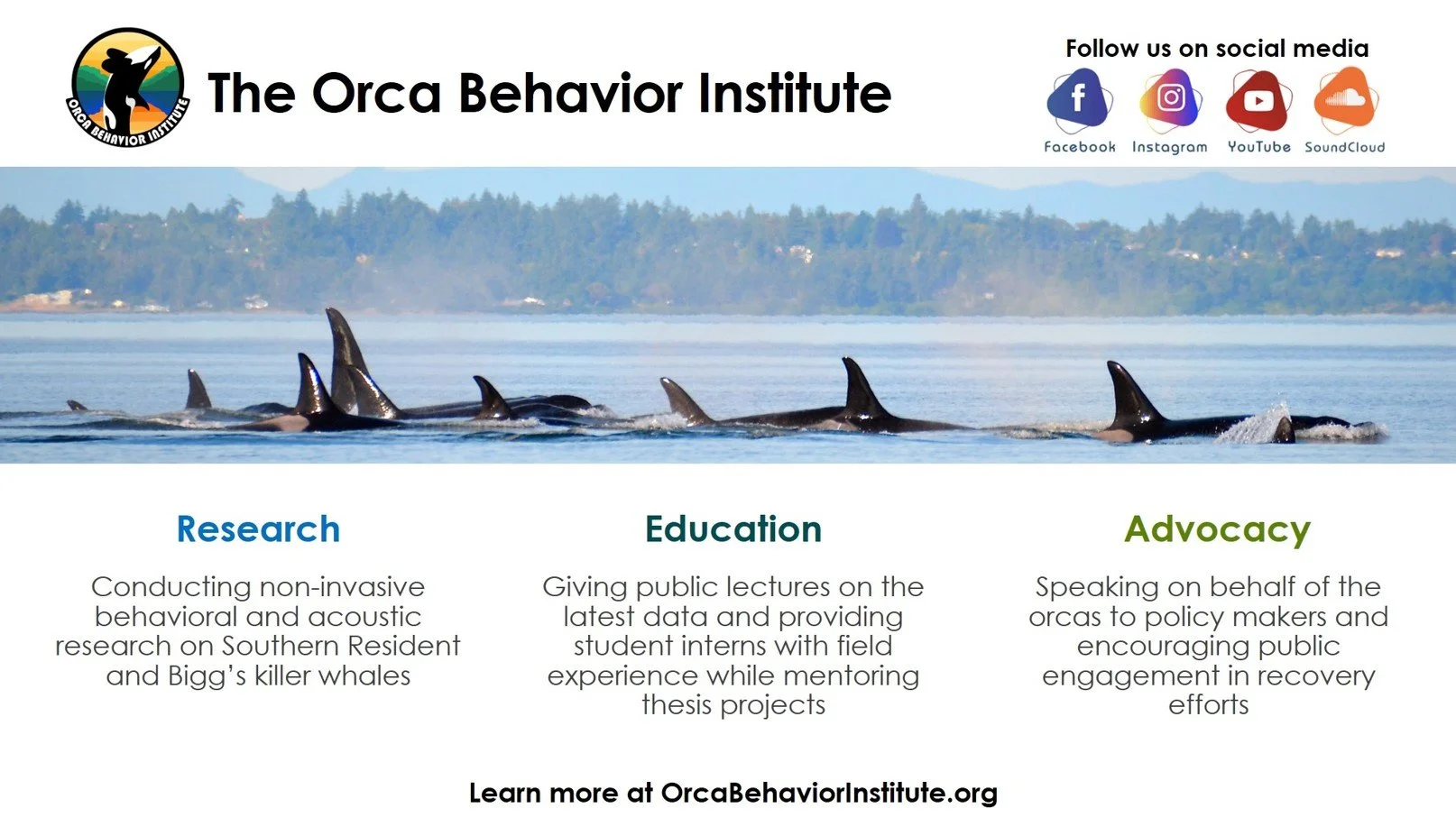 ORCA BEHAVIOR INSTITUTE

The Orca Behavior Institute

Follow us on social media

Facebook Instagram YouTube SoundCloud

Research

Conducting non-invasive behavioral and acoustic research on Southern Resident and Bigg's killer whales

Education

Giving public lectures on the latest data and providing student interns with field experience while mentoring thesis projects

Advocacy

Speaking on behalf of the orcas to policy makers and encouraging public engagement in recovery efforts

Learn more at OrcaBehaviorInstitute.org